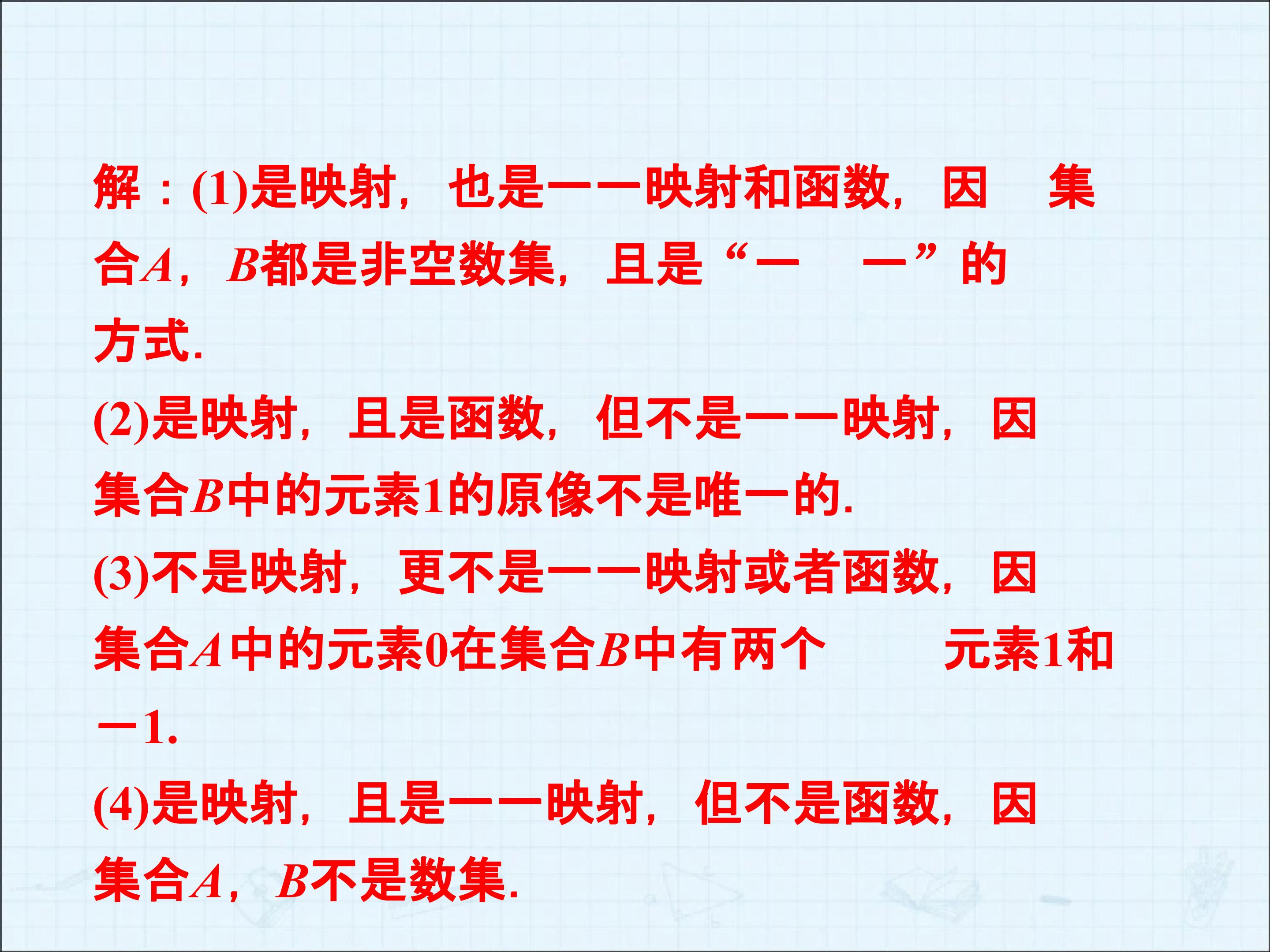 解：(1)是映射，也是一一映射和函数，因 集合$A$，$B$都是非空数集，且是“一 一”的方式.

(2)是映射，且是函数，但不是一一映射，因集合$B$中的元素1的原像不是唯一的.

(3)不是映射，更不是一一映射或者函数，因集合$A$中的元素0在集合$B$中有两个 元素1和$-1$.

(4)是映射，且是一一映射，但不是函数，因集合$A$，$B$不是数集.